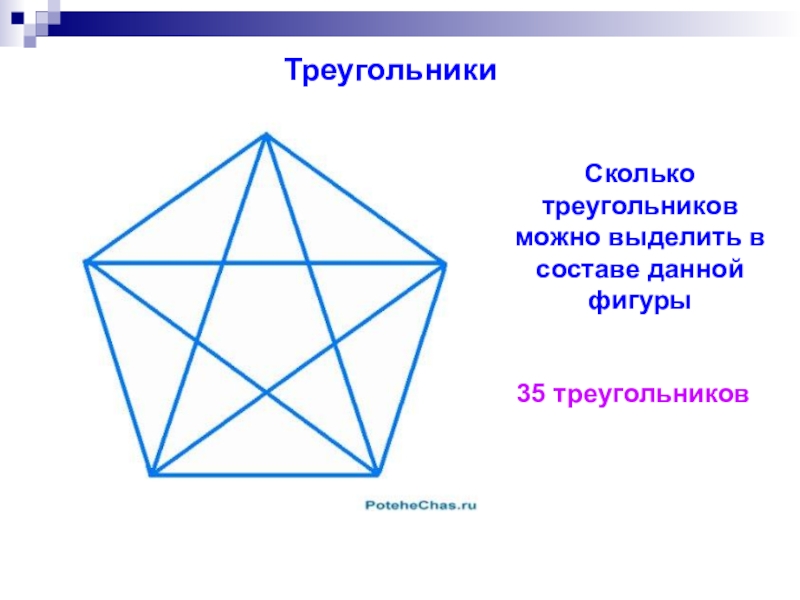 Треугольники

Сколько треугольников можно выделить в составе данной фигуры

35 треугольников

PoteheChas.ru